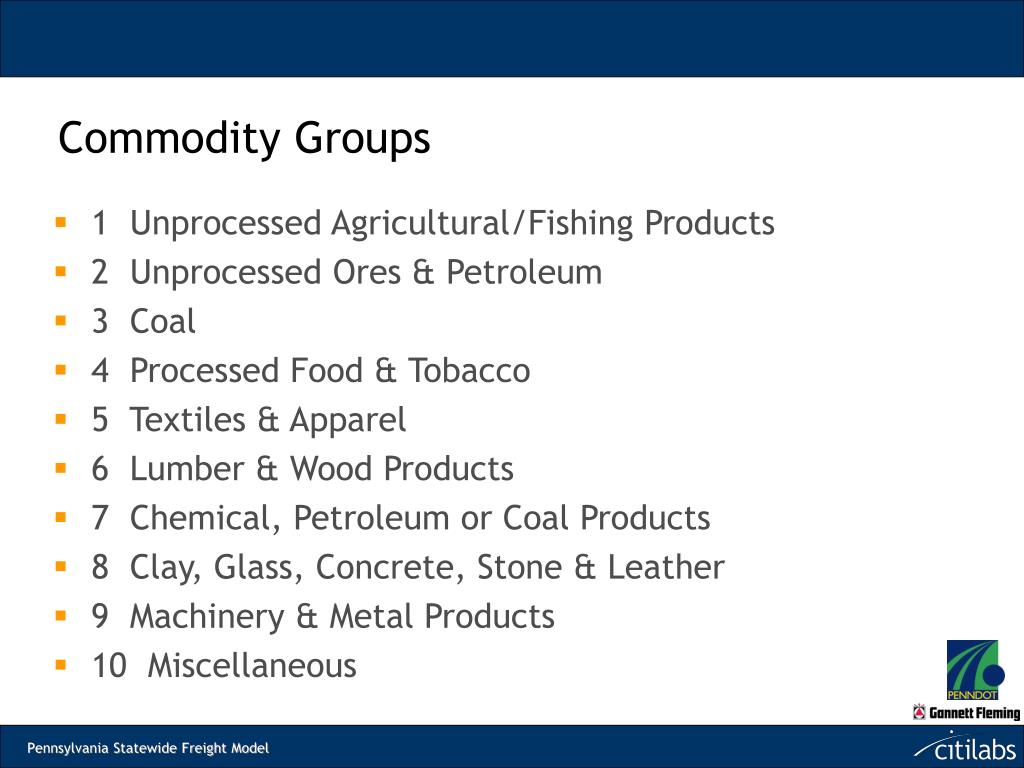 Commodity Groups

- 1 Unprocessed Agricultural/Fishing Products
- 2 Unprocessed Ores & Petroleum
- 3 Coal
- 4 Processed Food & Tobacco
- 5 Textiles & Apparel
- 6 Lumber & Wood Products
- 7 Chemical, Petroleum or Coal Products
- 8 Clay, Glass, Concrete, Stone & Leather
- 9 Machinery & Metal Products
- 10 Miscellaneous

PENNDOT
Gannett Fleming
Pennsylvania Statewide Freight Model
citilabs